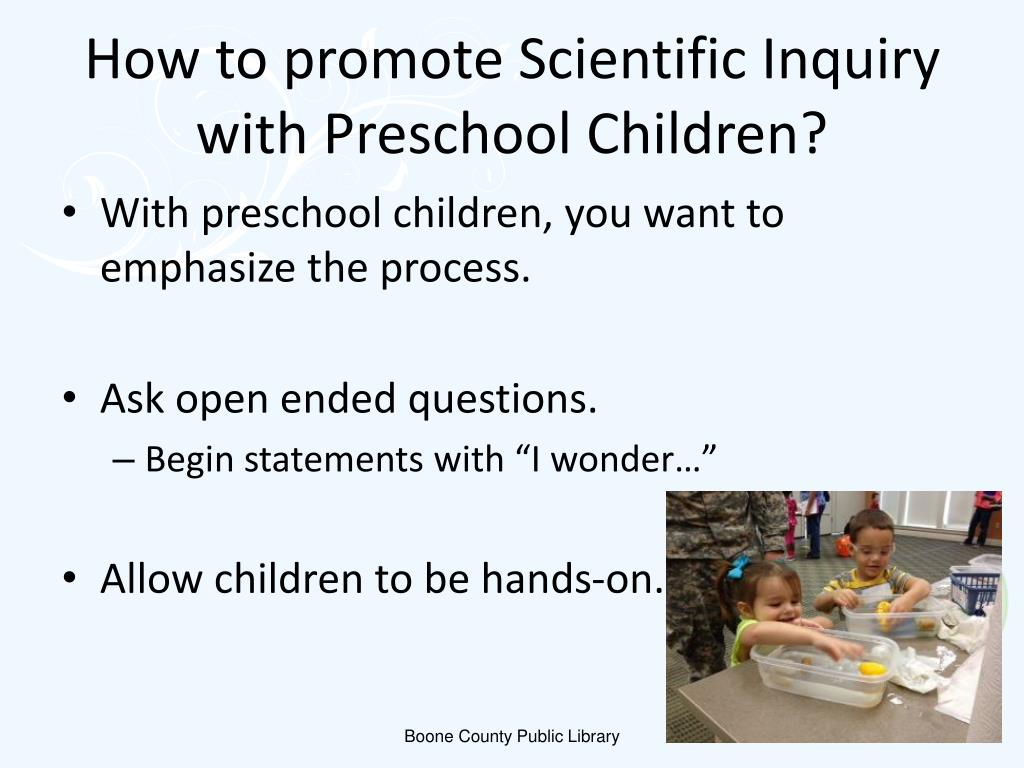 How to promote Scientific Inquiry with Preschool Children?

• With preschool children, you want to emphasize the process.

• Ask open ended questions.
– Begin statements with “I wonder…”

• Allow children to be hands-on.

Boone County Public Library